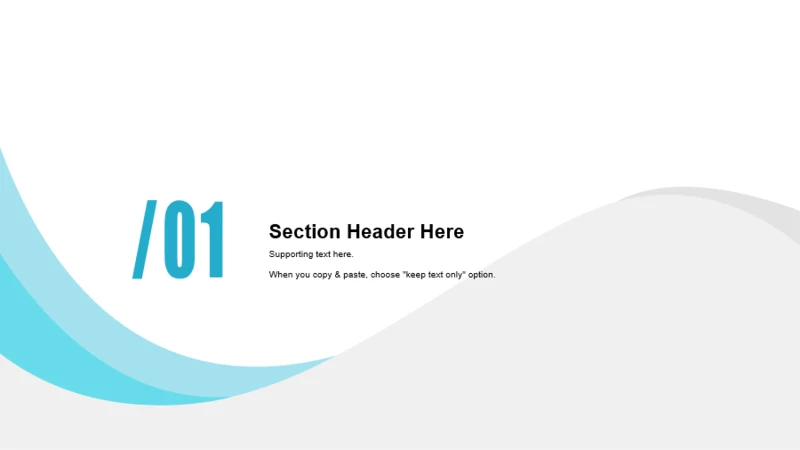 /01

Section Header Here

Supporting text here.

When you copy & paste, choose "keep text only" option.